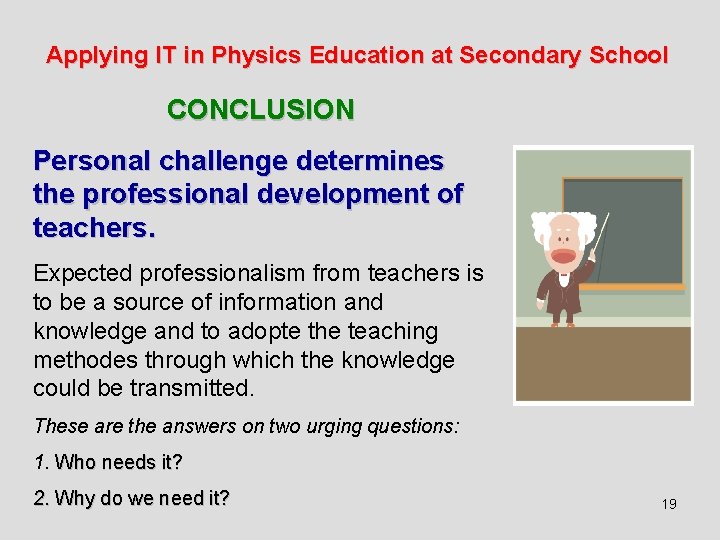 Applying IT in Physics Education at Secondary School

CONCLUSION

Personal challenge determines the professional development of teachers.

Expected professionalism from teachers is to be a source of information and knowledge and to adopte the teaching methodes through which the knowledge could be transmitted.

These are the answers on two urging questions:

1. Who needs it?

2. Why do we need it?

19